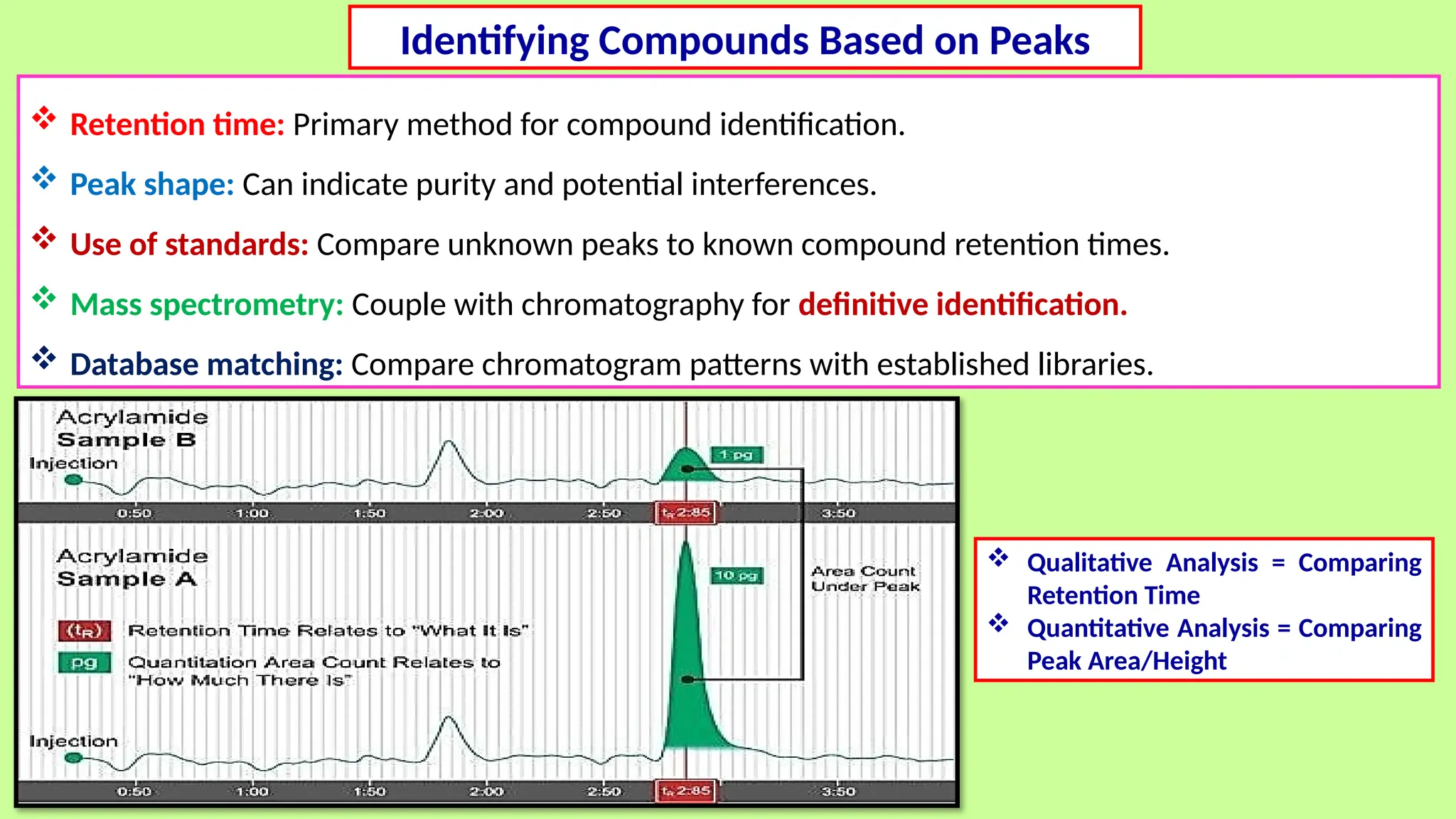 Identifying Compounds Based on Peaks

❖ Retention time: Primary method for compound identification.

❖ Peak shape: Can indicate purity and potential interferences.

❖ Use of standards: Compare unknown peaks to known compound retention times.

❖ Mass spectrometry: Couple with chromatography for definitive identification.

❖ Database matching: Compare chromatogram patterns with established libraries.

Acrylamide Sample B

Injection

1 pg

0:50 1:00 1:50 2:00 2:50 $t_R$ 2:85 3:50

Acrylamide Sample A

10 pg

Area Count Under Peak

($t_R$) Retention Time Relates to "What It Is"

pg Quantitation Area Count Relates to "How Much There Is"

Injection

0:50 1:00 1:50 2:00 2:50 $t_R$ 2:85 3:50

❖ Qualitative Analysis = Comparing Retention Time

❖ Quantitative Analysis = Comparing Peak Area/Height